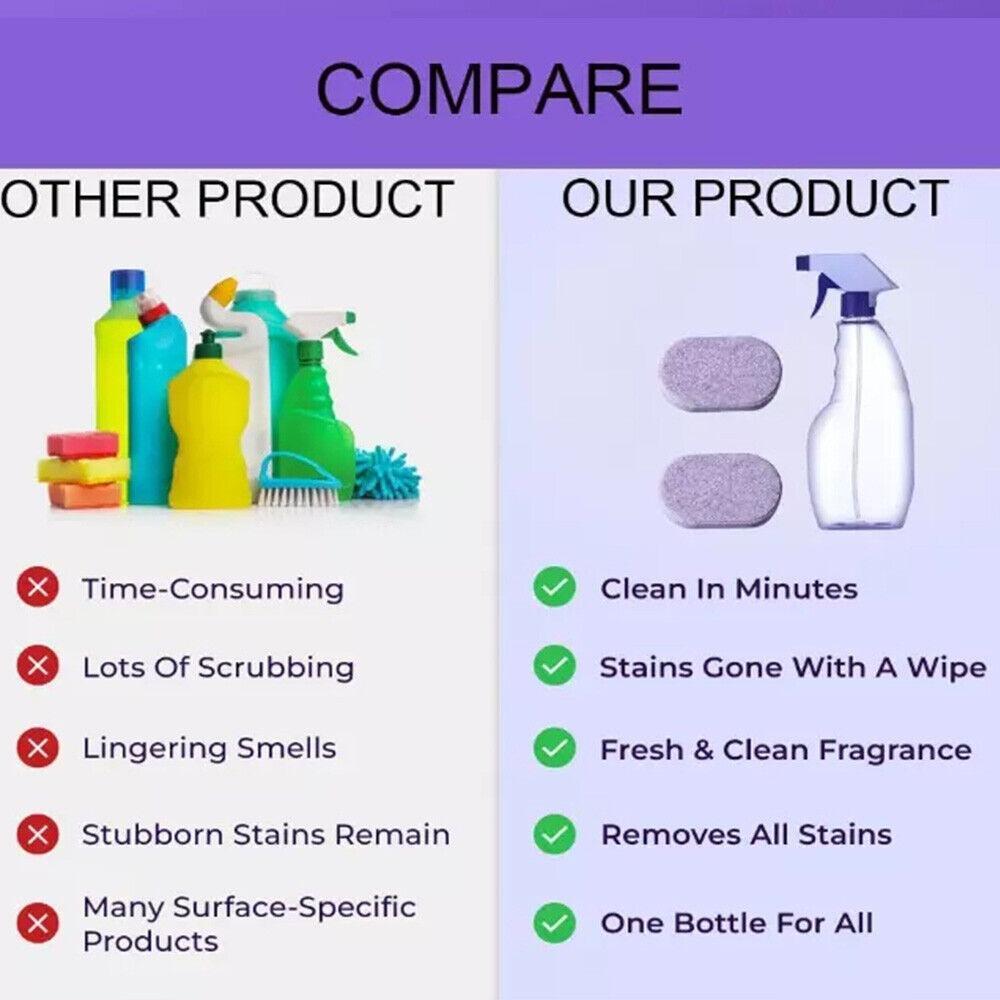 COMPARE

OTHER PRODUCT

Time-Consuming

Lots Of Scrubbing

Lingering Smells

Stubborn Stains Remain

Many Surface-Specific Products

OUR PRODUCT

Clean In Minutes

Stains Gone With A Wipe

Fresh & Clean Fragrance

Removes All Stains

One Bottle For All